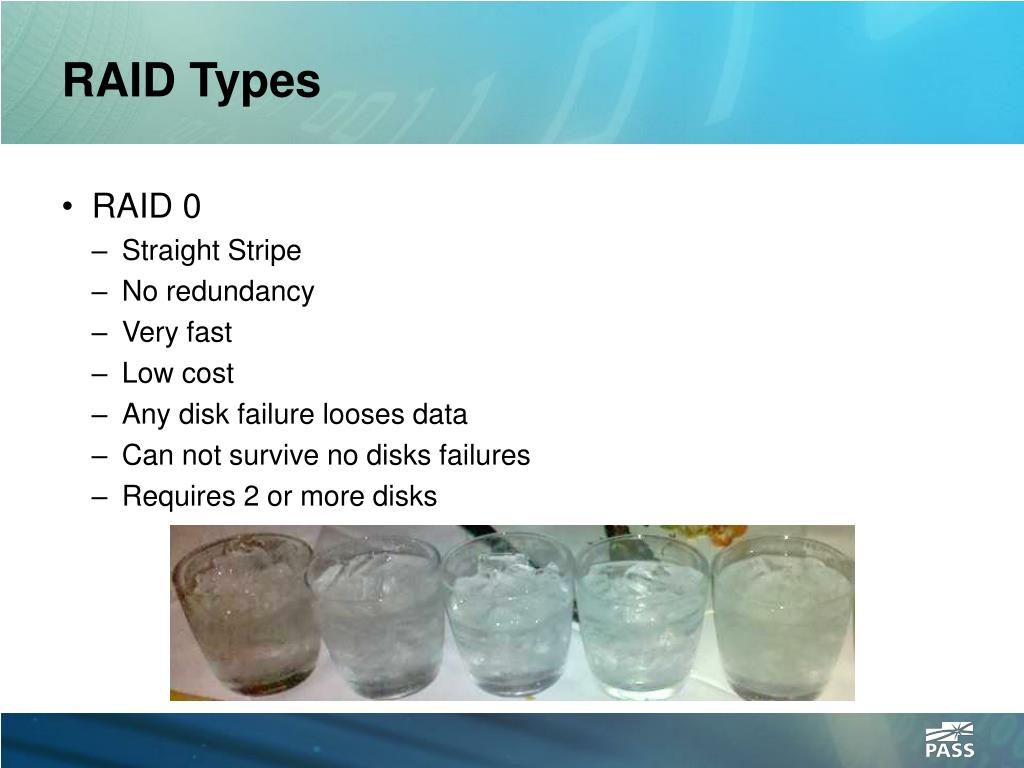 RAID Types

• RAID 0
– Straight Stripe
– No redundancy
– Very fast
– Low cost
– Any disk failure looses data
– Can not survive no disks failures
– Requires 2 or more disks

PASS